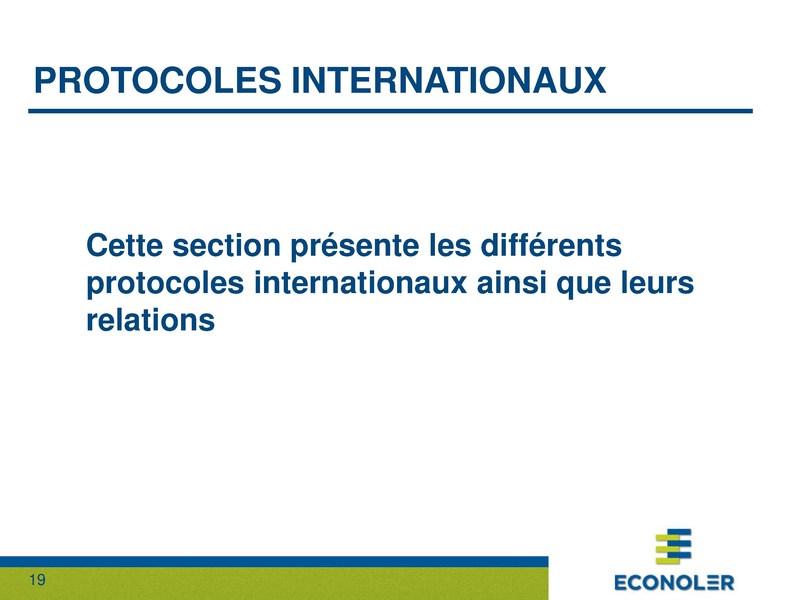 PROTOCOLES INTERNATIONAUX

Cette section présente les différents protocoles internationaux ainsi que leurs relations

19

ECONOLER